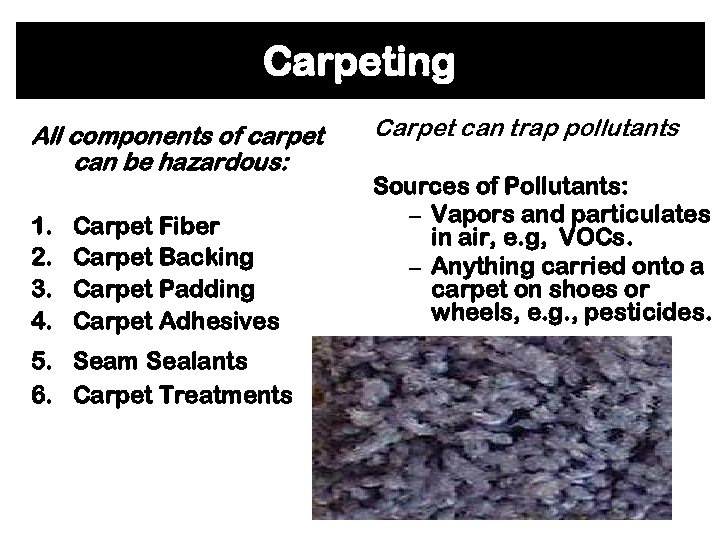 Carpeting

All components of carpet can be hazardous:

1. Carpet Fiber
2. Carpet Backing
3. Carpet Padding
4. Carpet Adhesives
5. Seam Sealants
6. Carpet Treatments

Carpet can trap pollutants

Sources of Pollutants:
– Vapors and particulates in air, e.g, VOCs.
– Anything carried onto a carpet on shoes or wheels, e.g., pesticides.